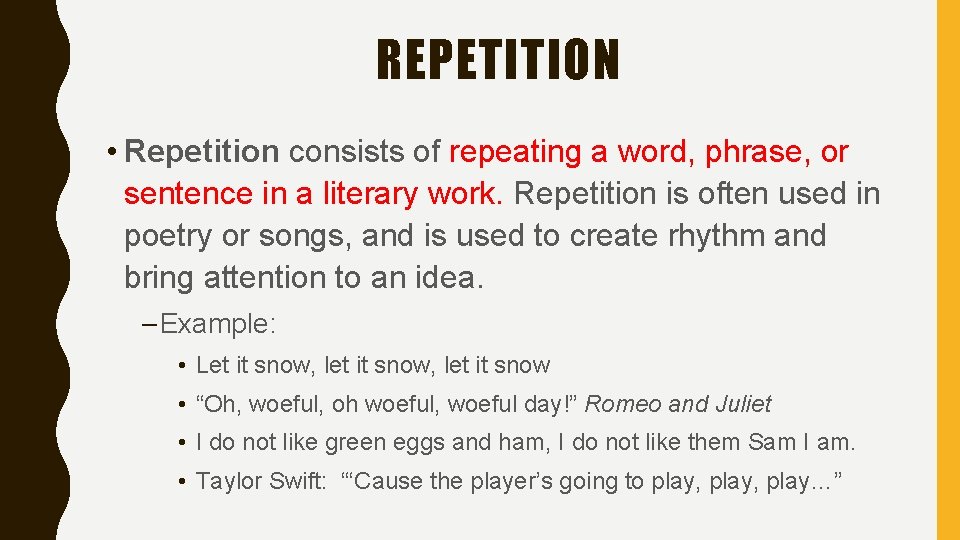 REPETITION

• Repetition consists of repeating a word, phrase, or sentence in a literary work. Repetition is often used in poetry or songs, and is used to create rhythm and bring attention to an idea.

– Example:

• Let it snow, let it snow, let it snow

• “Oh, woeful, oh woeful, woeful day!” Romeo and Juliet

• I do not like green eggs and ham, I do not like them Sam I am.

• Taylor Swift: “‘Cause the player’s going to play, play, play…”